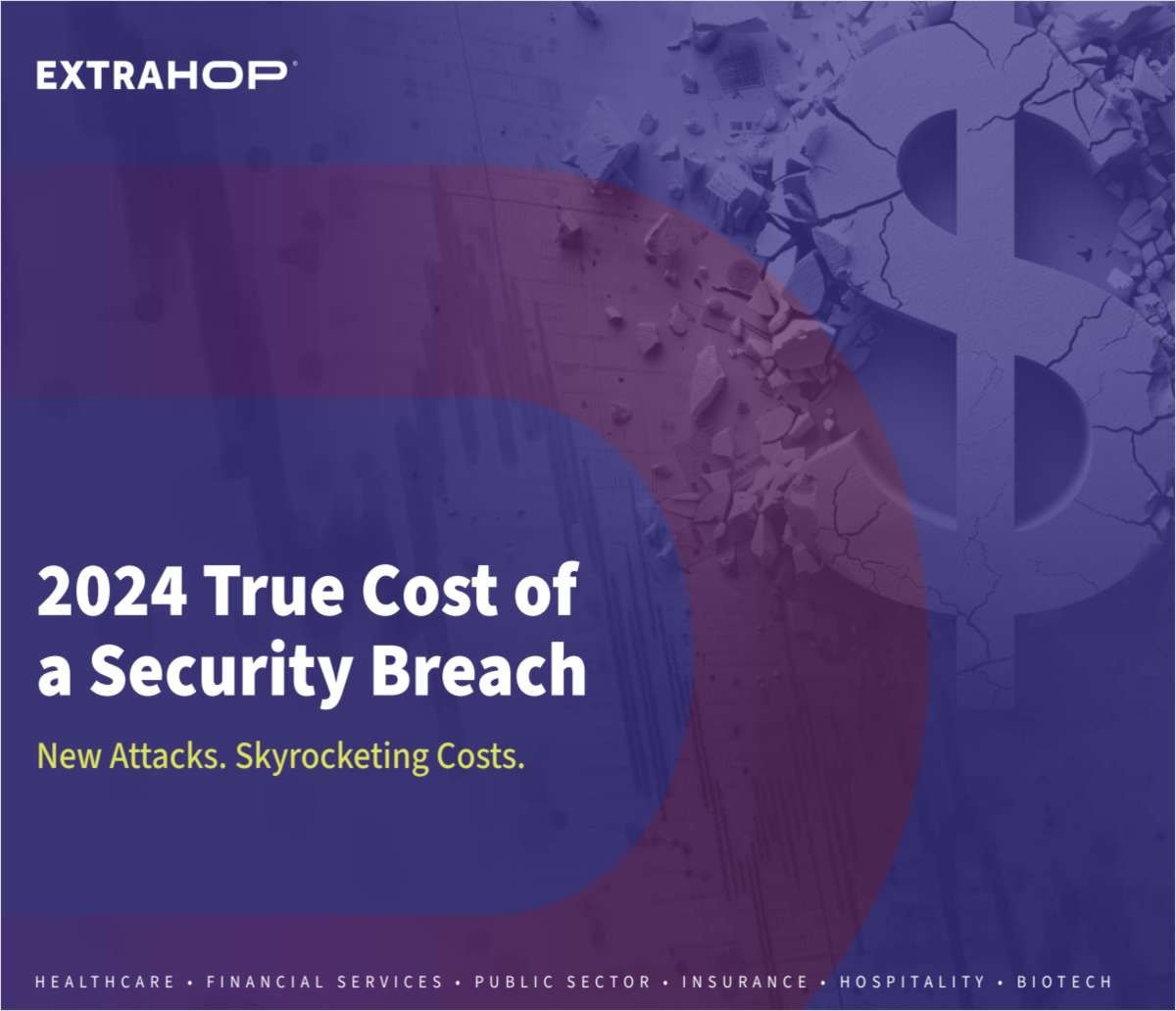 EXTRAHOP®

2024 True Cost of a Security Breach

New Attacks. Skyrocketing Costs.

HEALTHCARE • FINANCIAL SERVICES • PUBLIC SECTOR • INSURANCE • HOSPITALITY • BIOTECH